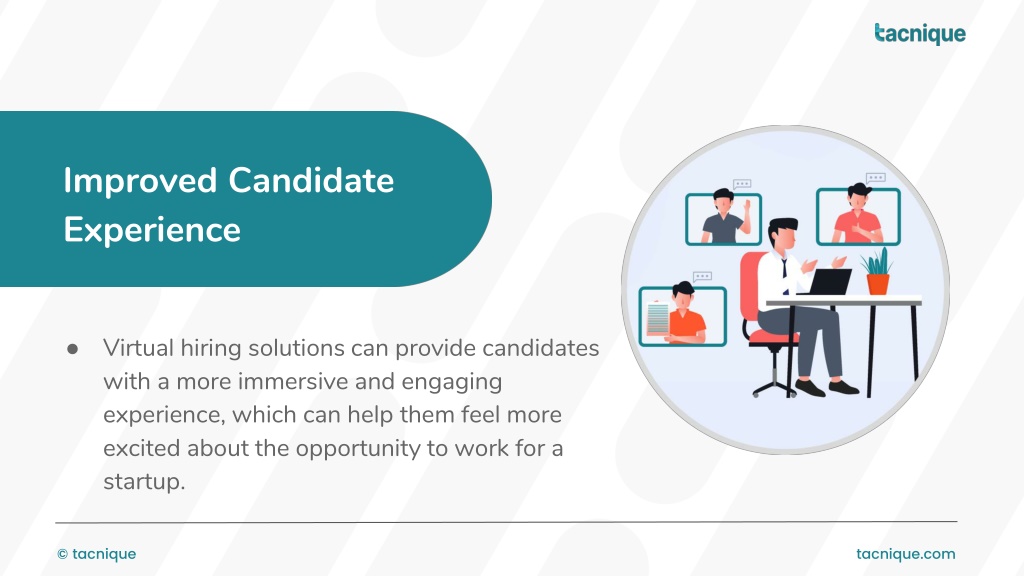 tacnique

Improved Candidate Experience

● Virtual hiring solutions can provide candidates with a more immersive and engaging experience, which can help them feel more excited about the opportunity to work for a startup.

© tacnique

tacnique.com